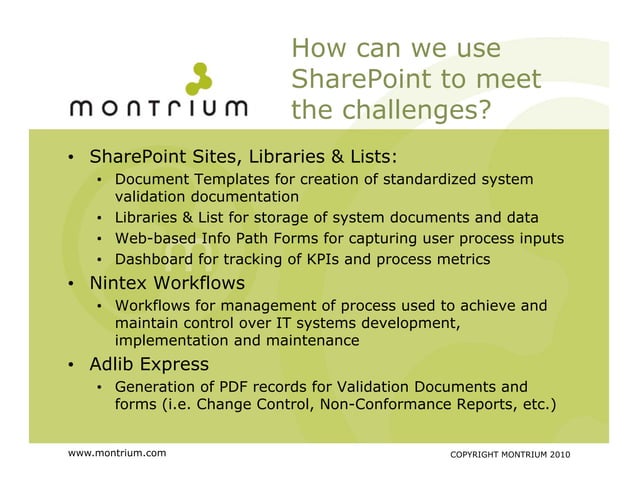 montrium

How can we use SharePoint to meet the challenges?

• SharePoint Sites, Libraries & Lists:
 • Document Templates for creation of standardized system validation documentation
 • Libraries & List for storage of system documents and data
 • Web-based Info Path Forms for capturing user process inputs
 • Dashboard for tracking of KPIs and process metrics
• Nintex Workflows
 • Workflows for management of process used to achieve and maintain control over IT systems development, implementation and maintenance
• Adlib Express
 • Generation of PDF records for Validation Documents and forms (i.e. Change Control, Non-Conformance Reports, etc.)

www.montrium.com

COPYRIGHT MONTRIUM 2010